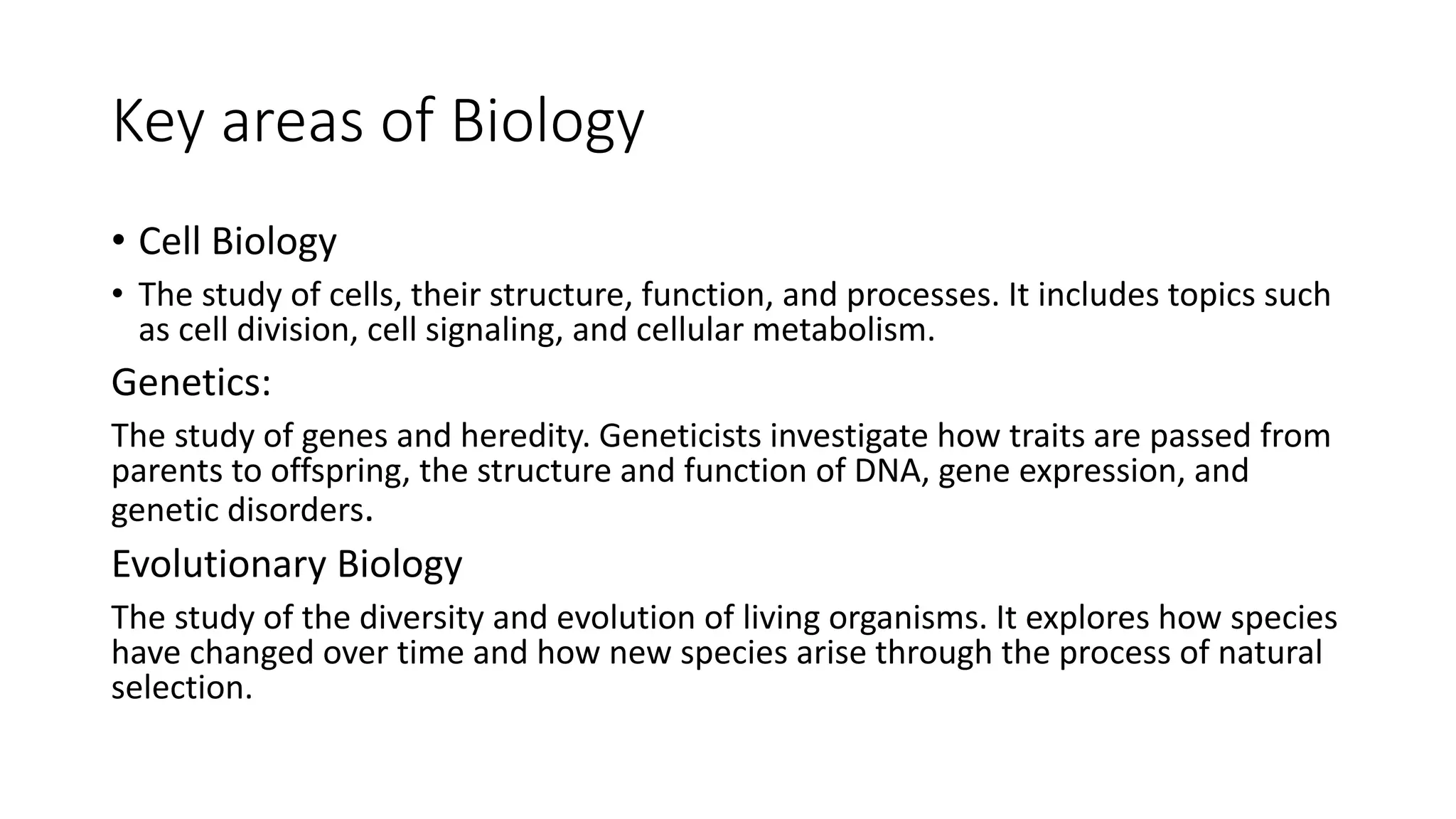 Key areas of Biology

• Cell Biology

• The study of cells, their structure, function, and processes. It includes topics such as cell division, cell signaling, and cellular metabolism.

Genetics:

The study of genes and heredity. Geneticists investigate how traits are passed from parents to offspring, the structure and function of DNA, gene expression, and genetic disorders.

Evolutionary Biology

The study of the diversity and evolution of living organisms. It explores how species have changed over time and how new species arise through the process of natural selection.